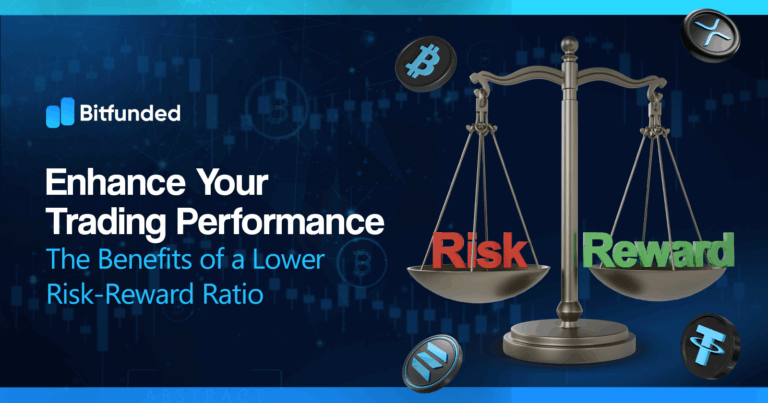 Bitfunded

Enhance Your Trading Performance

The Benefits of a Lower Risk-Reward Ratio

Risk

Reward

ABSTRACT